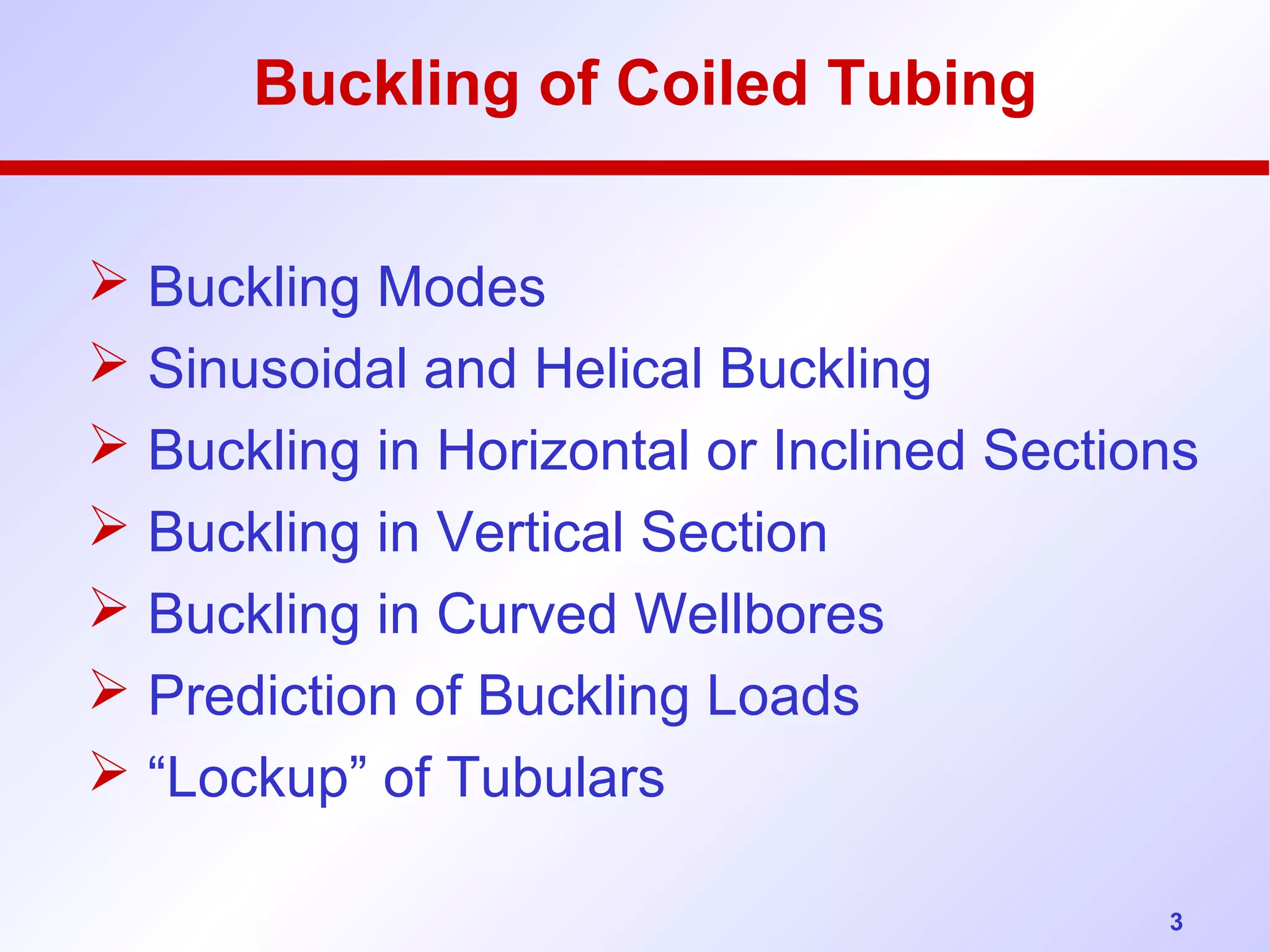 Buckling of Coiled Tubing

➢ Buckling Modes
➢ Sinusoidal and Helical Buckling
➢ Buckling in Horizontal or Inclined Sections
➢ Buckling in Vertical Section
➢ Buckling in Curved Wellbores
➢ Prediction of Buckling Loads
➢ “Lockup” of Tubulars

3